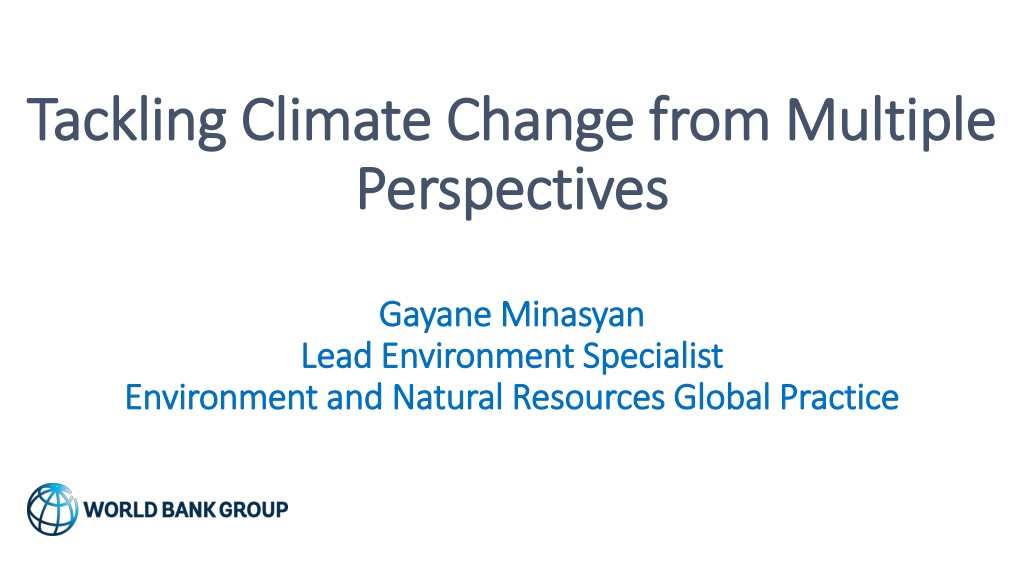 Tackling Climate Change from Multiple Perspectives

Gayane Minasyan
Lead Environment Specialist
Environment and Natural Resources Global Practice

WORLD BANK GROUP